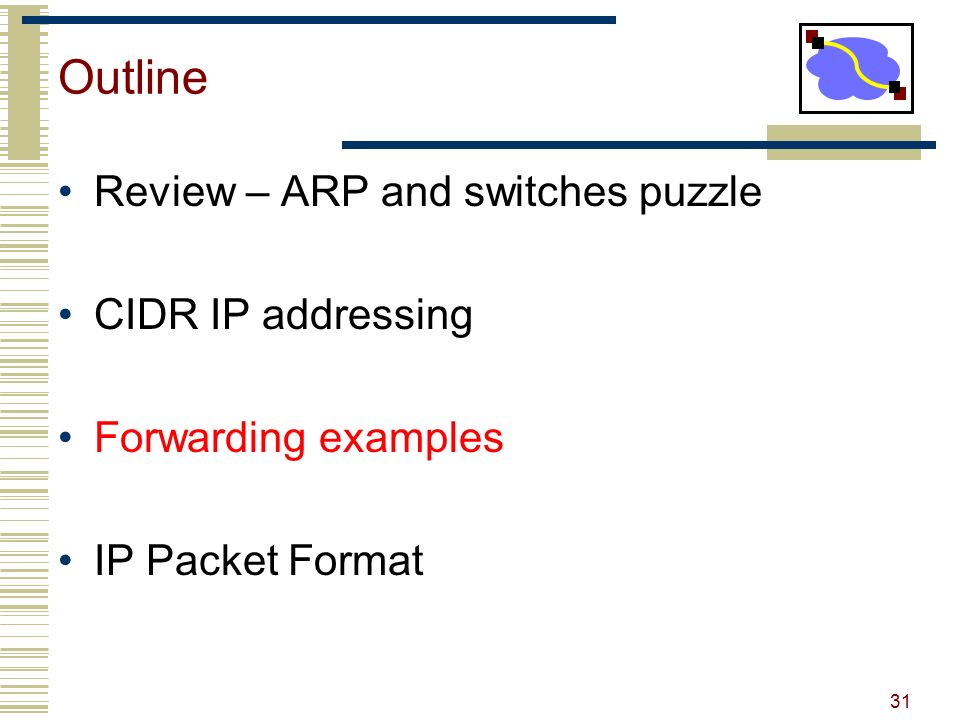 Outline

• Review – ARP and switches puzzle

• CIDR IP addressing

• Forwarding examples

• IP Packet Format

31